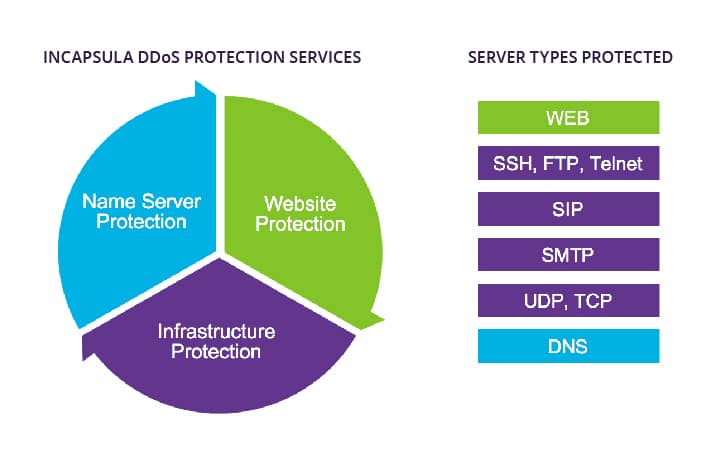 INCAPSULA DDoS PROTECTION SERVICES

Name Server Protection

Website Protection

Infrastructure Protection

SERVER TYPES PROTECTED

WEB

SSH, FTP, Telnet

SIP

SMTP

UDP, TCP

DNS